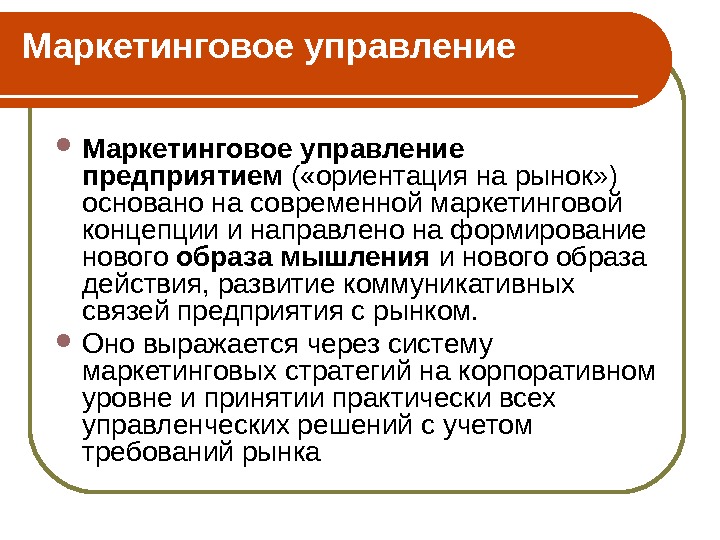 Маркетинговое управление

Маркетинговое управление предприятием («ориентация на рынок») основано на современной маркетинговой концепции и направлено на формирование нового образа мышления и нового образа действия, развитие коммуникативных связей предприятия с рынком.

Оно выражается через систему маркетинговых стратегий на корпоративном уровне и принятии практически всех управленческих решений с учетом требований рынка